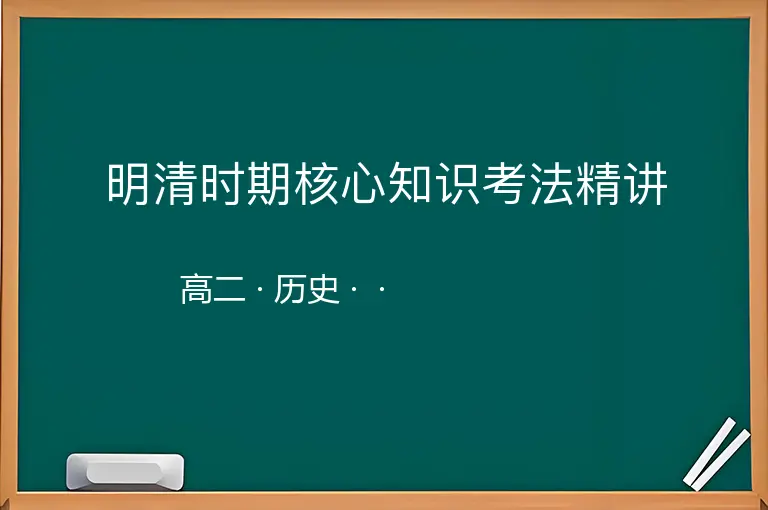 明清时期核心知识考法精讲

高二 · 历史 · ·